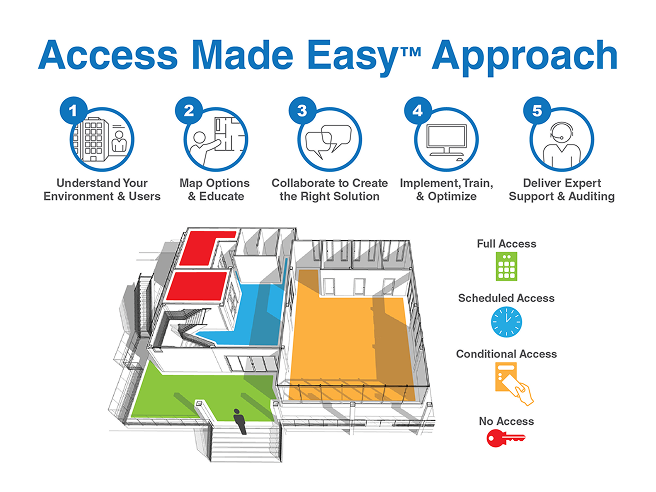 Access Made Easy™ Approach

1
Understand Your Environment & Users

2
Map Options & Educate

3
Collaborate to Create the Right Solution

4
Implement, Train, & Optimize

5
Deliver Expert Support & Auditing

Full Access

Scheduled Access

Conditional Access

No Access